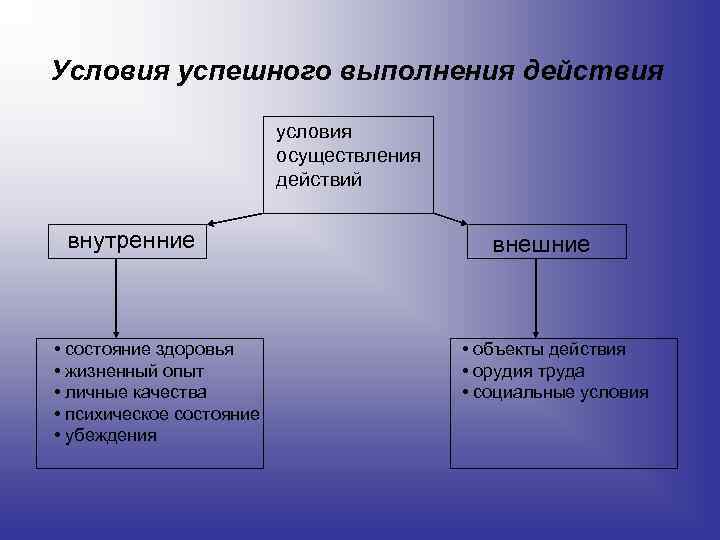 Условия успешного выполнения действия

условия осуществления действий

внутренние

внешние

• состояние здоровья
• жизненный опыт
• личные качества
• психическое состояние
• убеждения

• объекты действия
• орудия труда
• социальные условия